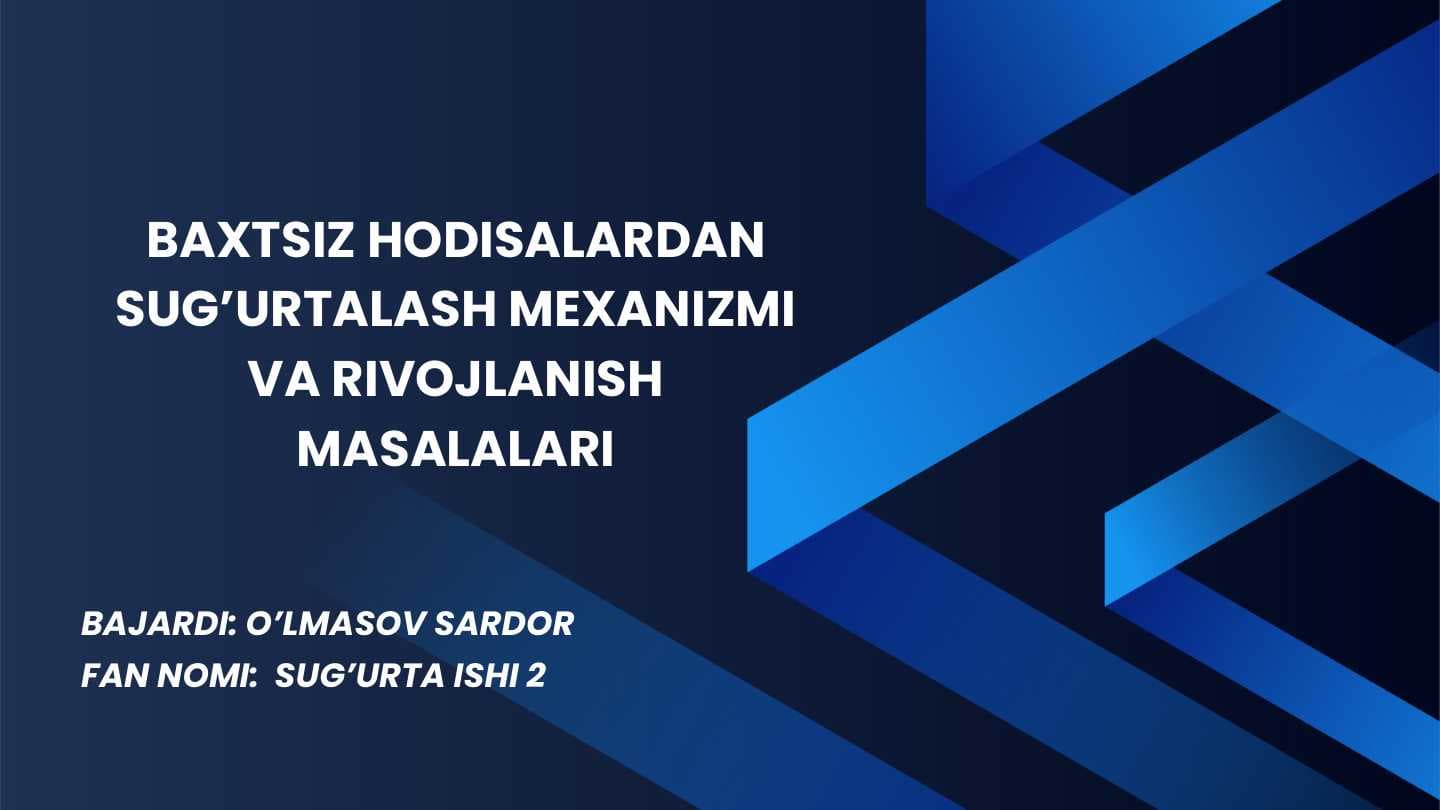 BAXTSIZ HODISALARDAN SUG’URTALASH MEXANIZMI VA RIVOJLANISH MASALALARI

BAJARDI: O’LMASOV SARDOR
FAN NOMI: SUG’URTA ISHI 2